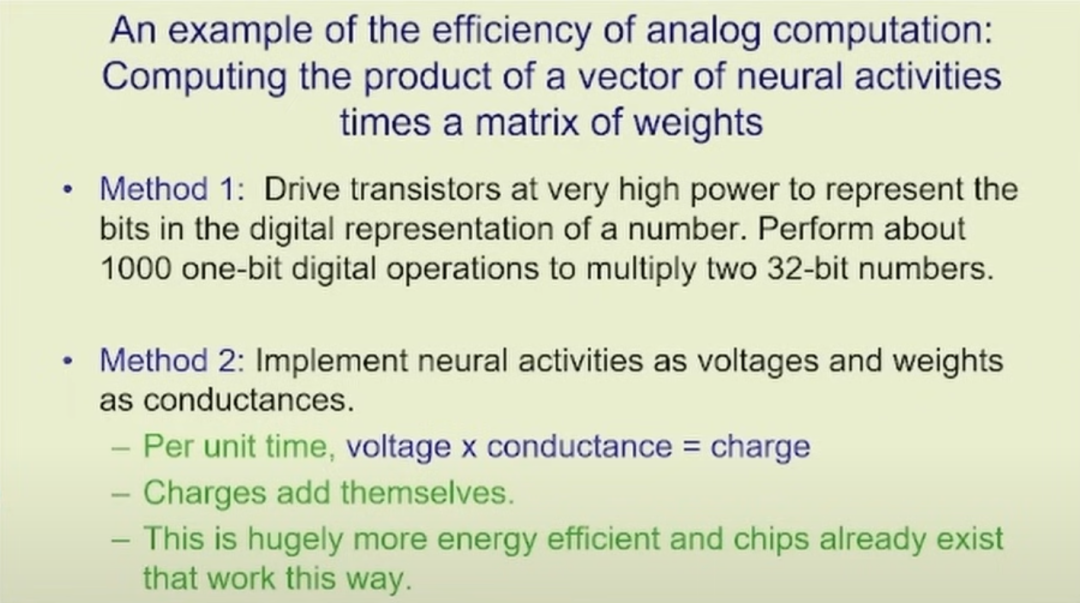 An example of the efficiency of analog computation: Computing the product of a vector of neural activities times a matrix of weights

• Method 1: Drive transistors at very high power to represent the bits in the digital representation of a number. Perform about 1000 one-bit digital operations to multiply two 32-bit numbers.

• Method 2: Implement neural activities as voltages and weights as conductances.
– Per unit time, voltage x conductance = charge
– Charges add themselves.
– This is hugely more energy efficient and chips already exist that work this way.